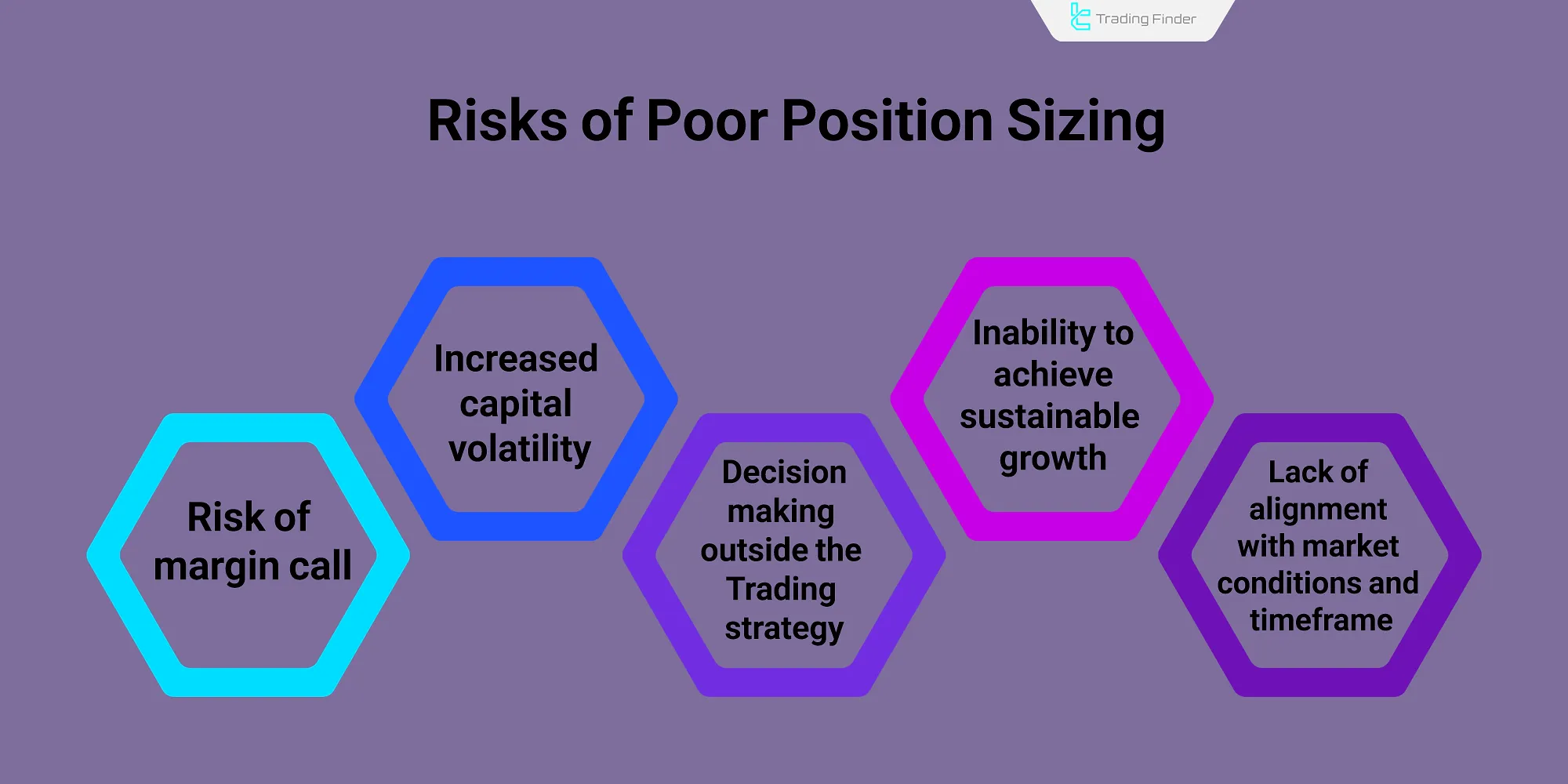 Trading Finder

Risks of Poor Position Sizing

Risk of margin call

Increased capital volatility

Decision making outside the Trading strategy

Inability to achieve sustainable growth

Lack of alignment with market conditions and timeframe